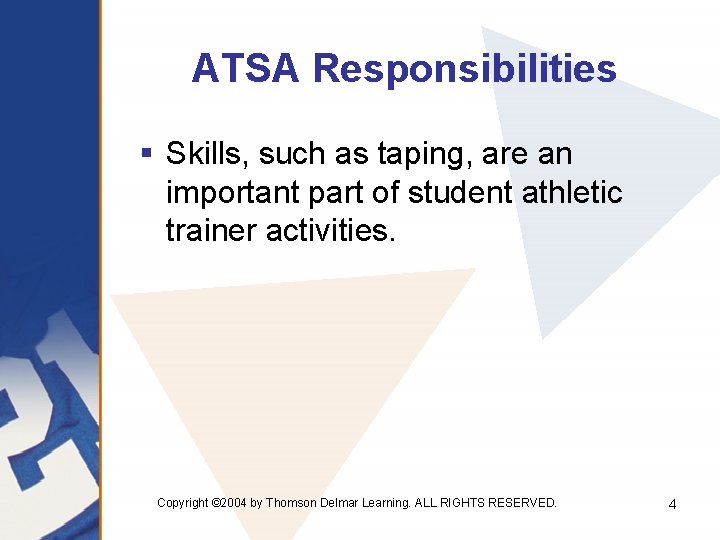 ATSA Responsibilities

▪ Skills, such as taping, are an important part of student athletic trainer activities.

Copyright ©2004 by Thomson Delmar Learning. ALL RIGHTS RESERVED.

4